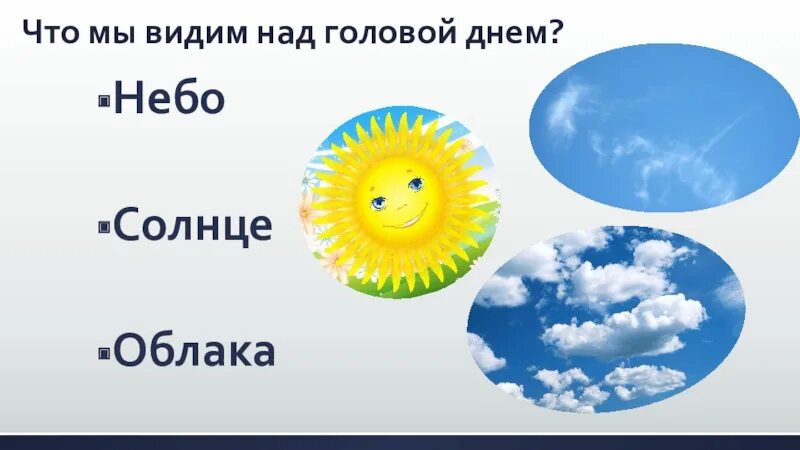 Что мы видим над головой днем?

Небо

Солнце

Облака